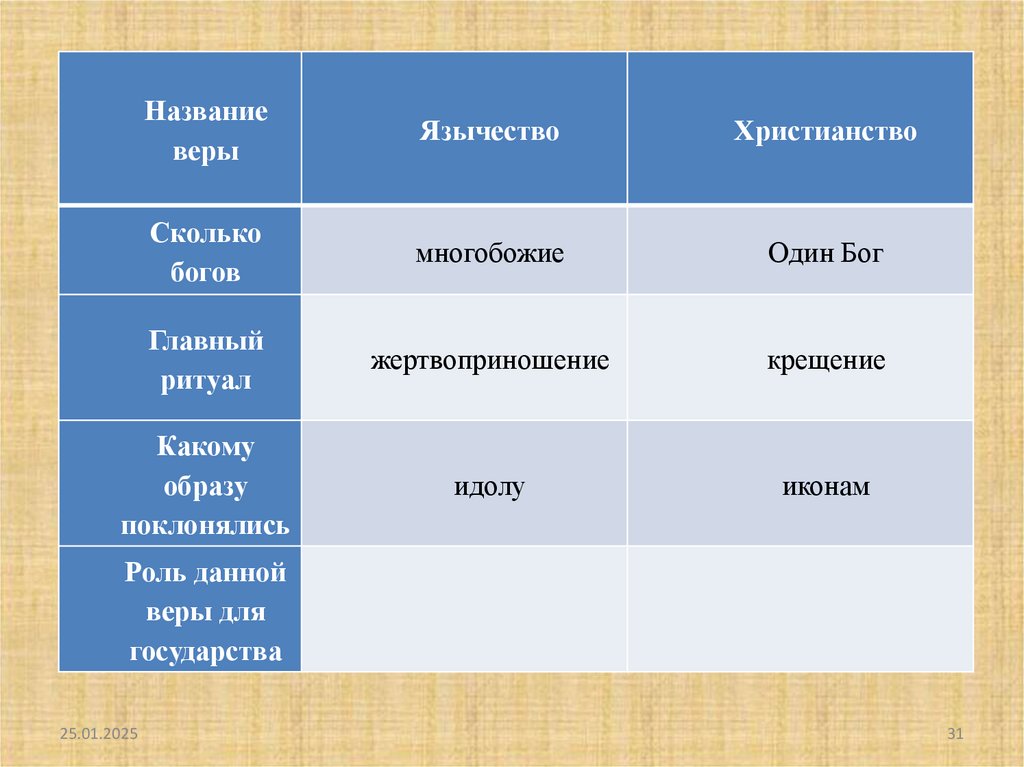 | Название веры | Язычество | Христианство |
|---|---|---|
| Сколько богов | многобожие | Один Бог |
| Главный ритуал | жертвоприношение | крещение |
| Какому образу поклонялись | идолу | иконам |
| Роль данной веры для государства | | |

25.01.2025

31